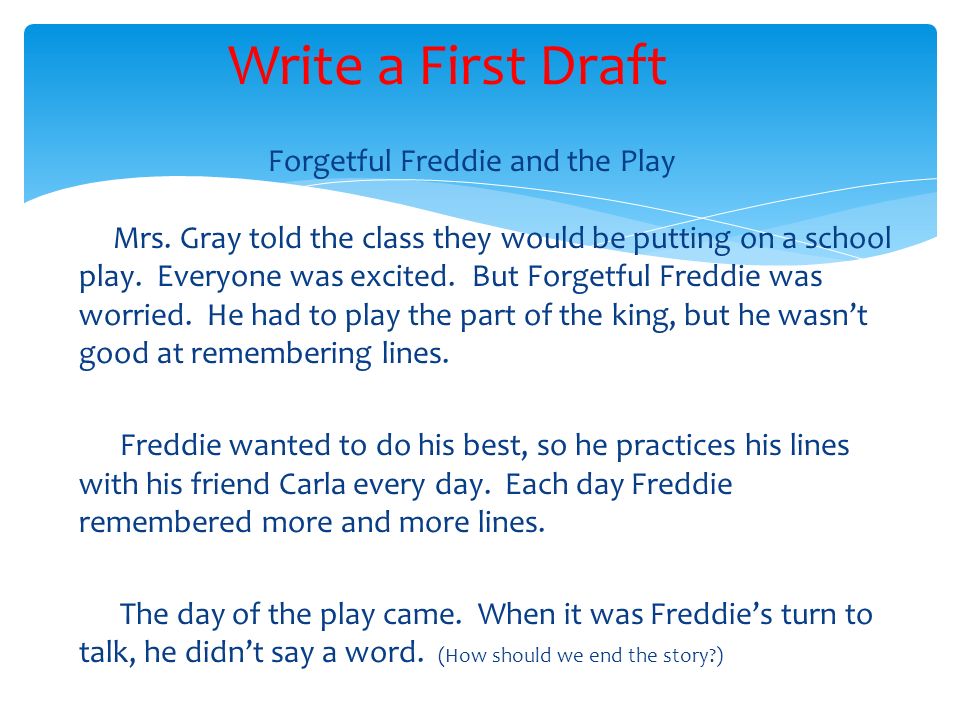 Write a First Draft

Forgetful Freddie and the Play

Mrs. Gray told the class they would be putting on a school play. Everyone was excited. But Forgetful Freddie was worried. He had to play the part of the king, but he wasn't good at remembering lines.

Freddie wanted to do his best, so he practices his lines with his friend Carla every day. Each day Freddie remembered more and more lines.

The day of the play came. When it was Freddie's turn to talk, he didn't say a word. (How should we end the story?)